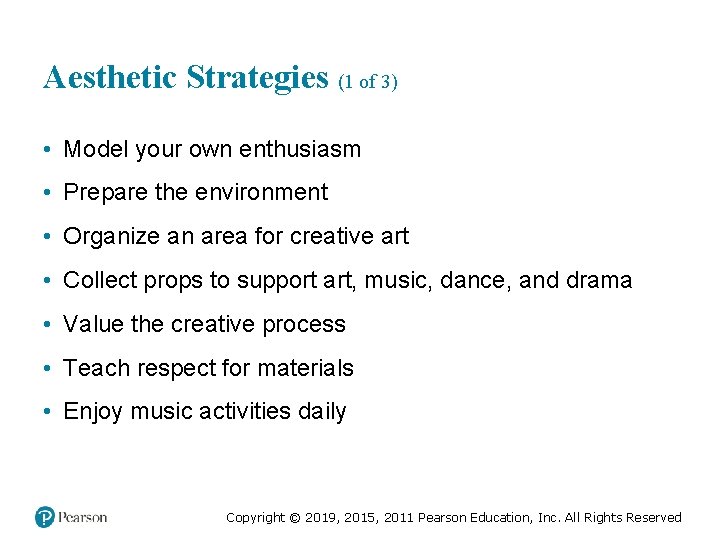 Aesthetic Strategies (1 of 3)

• Model your own enthusiasm
• Prepare the environment
• Organize an area for creative art
• Collect props to support art, music, dance, and drama
• Value the creative process
• Teach respect for materials
• Enjoy music activities daily

Pearson

Copyright © 2019, 2015, 2011 Pearson Education, Inc. All Rights Reserved